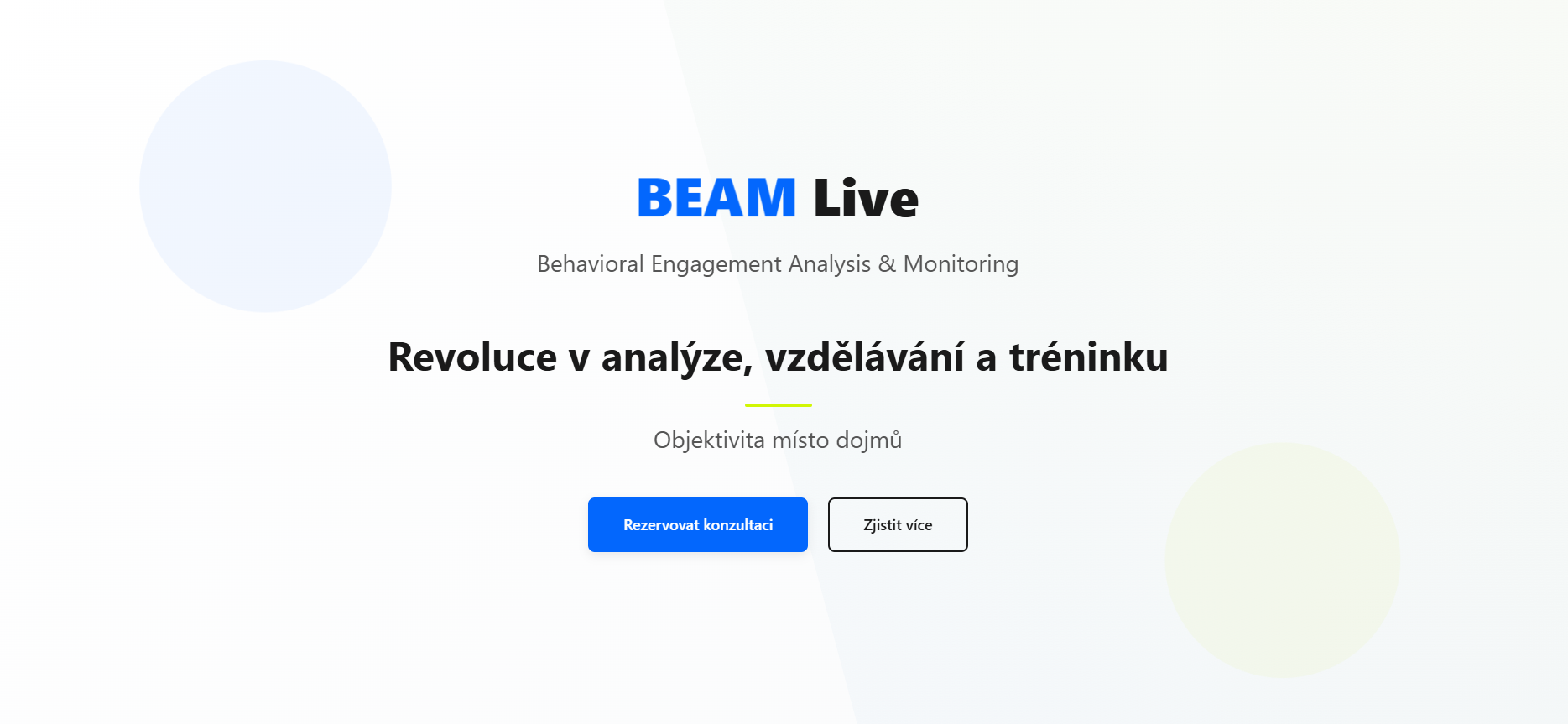 BEAM Live

Behavioral Engagement Analysis & Monitoring

Revoluce v analýze, vzdělávání a tréninku

Objektivita místo dojmů

Rezervovat konzultaci

Zjistit více